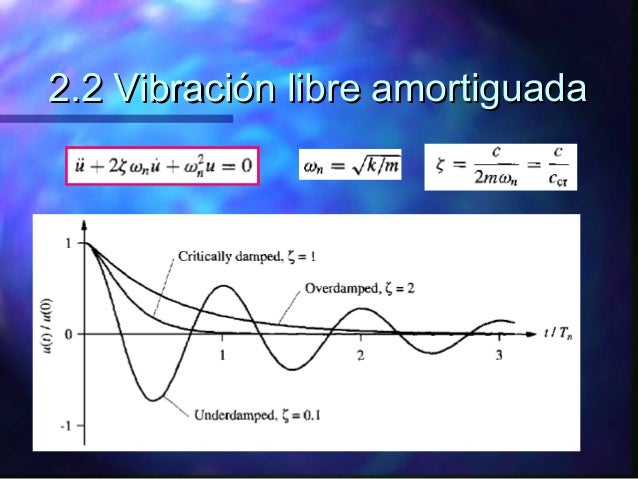 2.2 Vibración libre amortiguada

$\ddot{u} + 2\zeta\omega_n\dot{u} + \omega_n^2 u = 0$

$\omega_n = \sqrt{k/m}$

$\zeta = \frac{c}{2m\omega_n} = \frac{c}{c_{cr}}$

1

0

-1

$u(t) / u(0)$

Critically damped, $\zeta = 1$

Overdamped, $\zeta = 2$

Underdamped, $\zeta = 0.1$

1

2

3

$t / T_n$